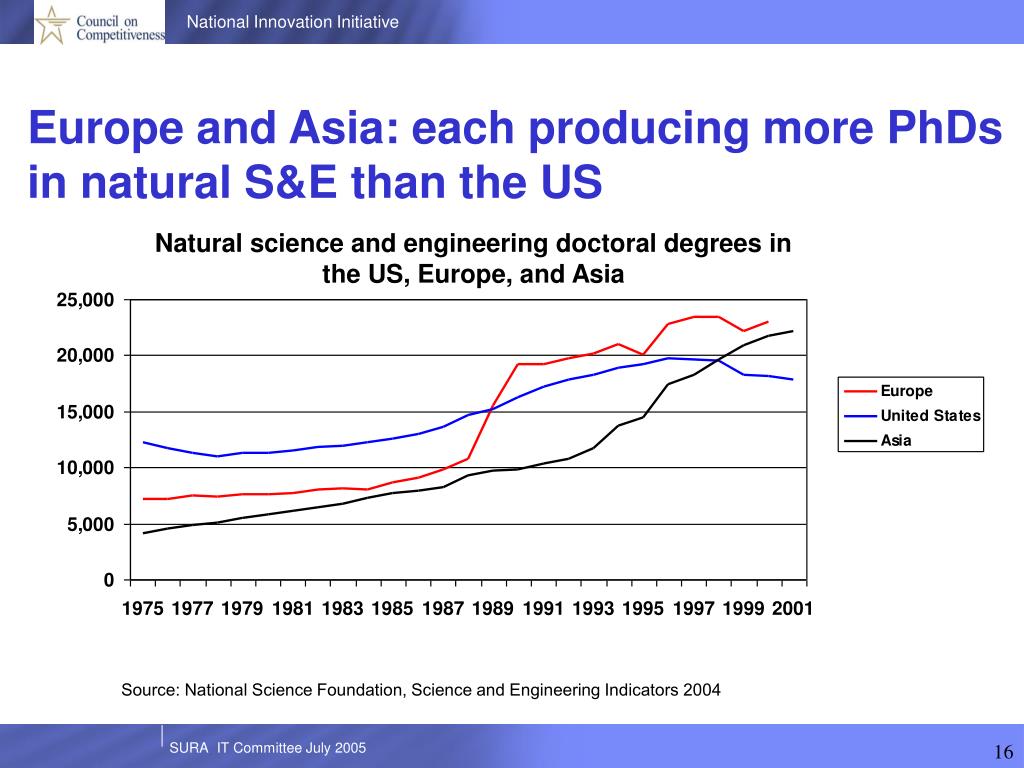 Council on Competitiveness

National Innovation Initiative

Europe and Asia: each producing more PhDs in natural S&E than the US

Natural science and engineering doctoral degrees in the US, Europe, and Asia

25,000
20,000
15,000
10,000
5,000
0

1975 1977 1979 1981 1983 1985 1987 1989 1991 1993 1995 1997 1999 2001

Europe
United States
Asia

Source: National Science Foundation, Science and Engineering Indicators 2004

SURA IT Committee July 2005

16